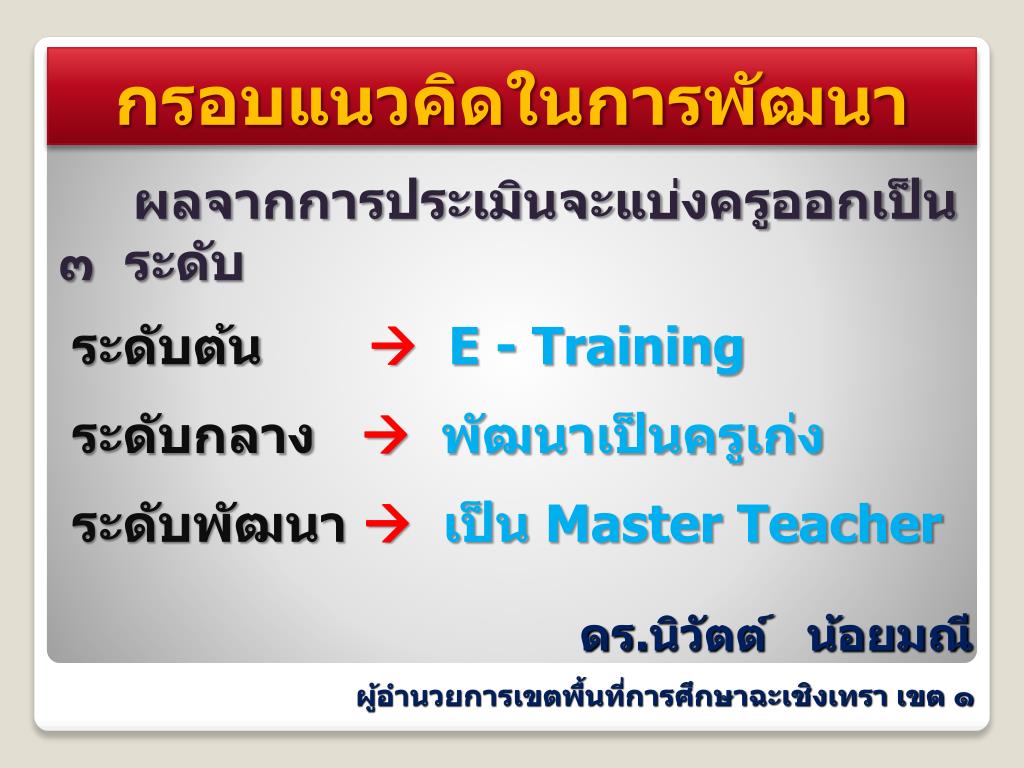 กรอบแนวคิดในการพัฒนา

ผลจากการประเมินจะแบ่งครูออกเป็น ๓ ระดับ

ระดับต้น → E - Training

ระดับกลาง → พัฒนาเป็นครูเก่ง

ระดับพัฒนา → เป็น Master Teacher

ดร.นิวัตต์ น้อยมณี

ผู้อำนวยการเขตพื้นที่การศึกษาฉะเชิงเทรา เขต ๑